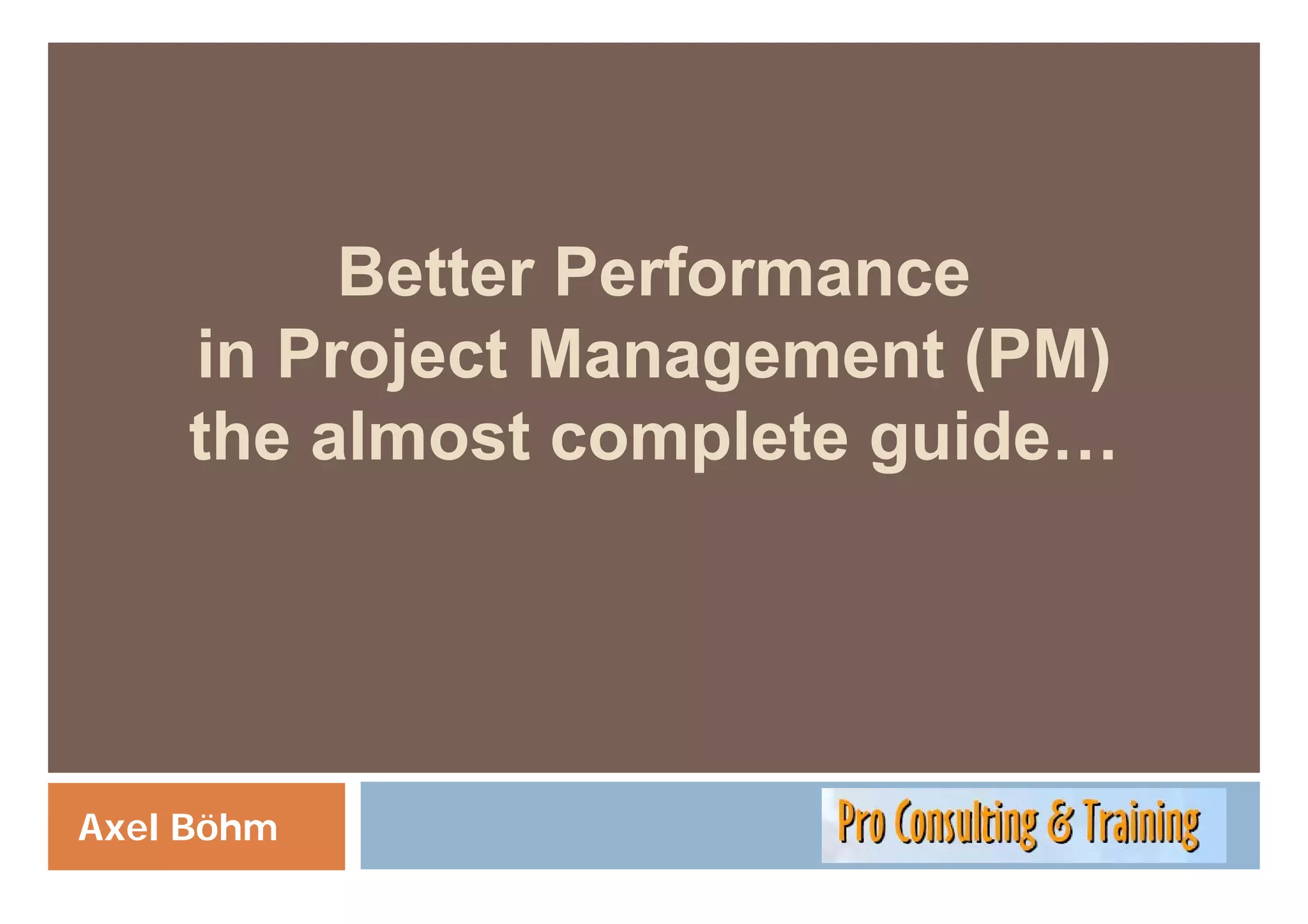 Better Performance
in Project Management (PM)
the almost complete guide…

Axel Böhm

Pro Consulting & Training